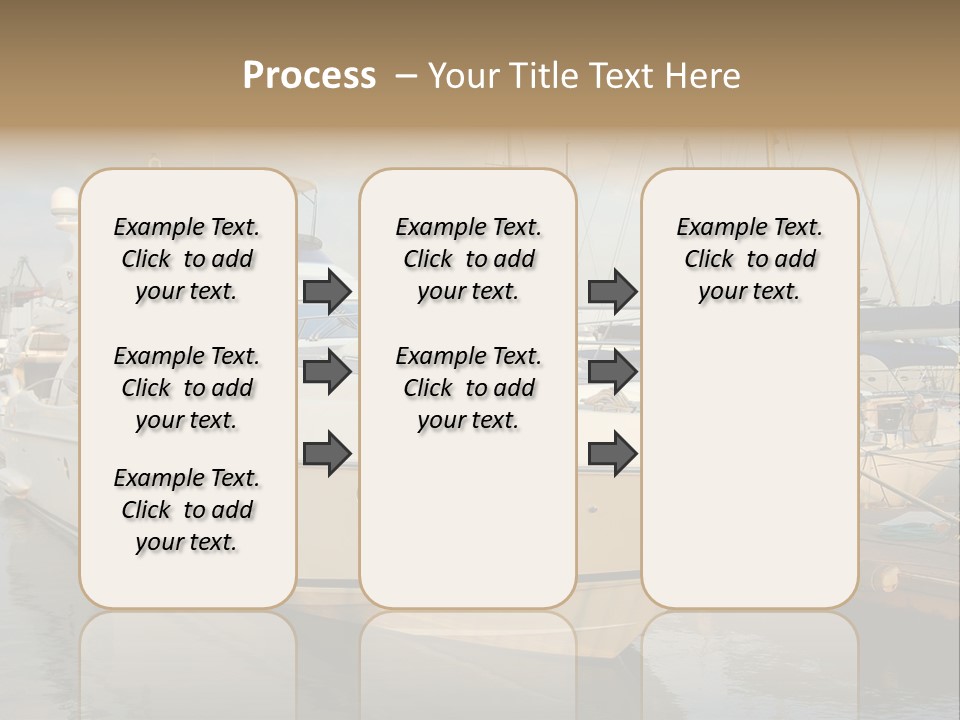 Process – Your Title Text Here

Example Text. Click to add your text.

Example Text. Click to add your text.

Example Text. Click to add your text.

Example Text. Click to add your text.

Example Text. Click to add your text.

Example Text. Click to add your text.